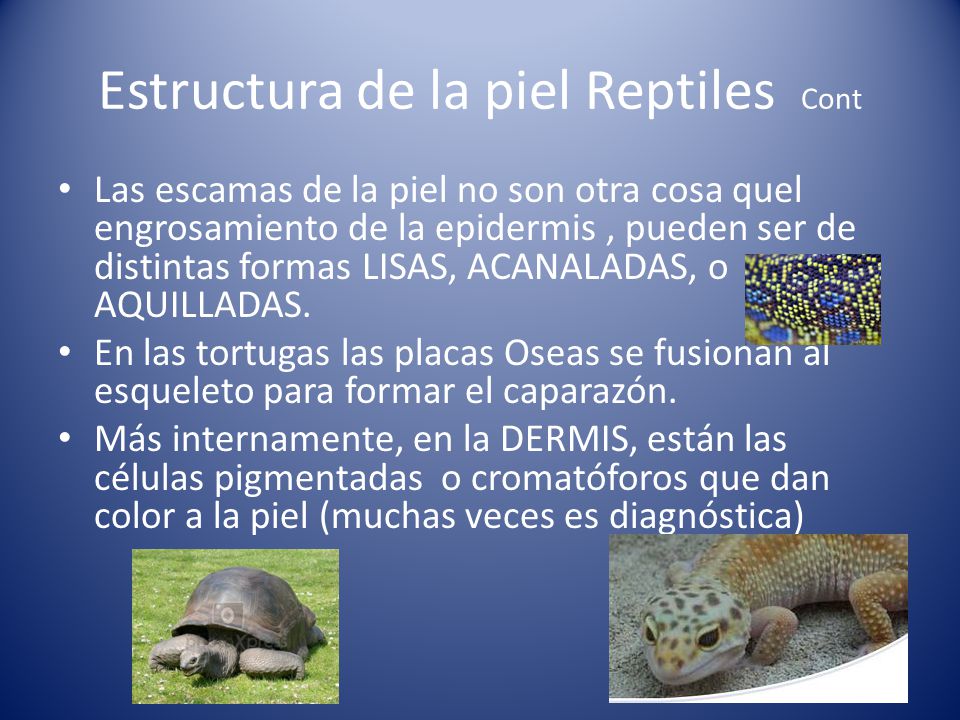 Estructura de la piel Reptiles Cont

• Las escamas de la piel no son otra cosa quel engrosamiento de la epidermis , pueden ser de distintas formas LISAS, ACANALADAS, o AQUILLADAS.

• En las tortugas las placas Oseas se fusionan al esqueleto para formar el caparazón.

• Más internamente, en la DERMIS, están las células pigmentadas o cromatóforos que dan color a la piel (muchas veces es diagnóstica)